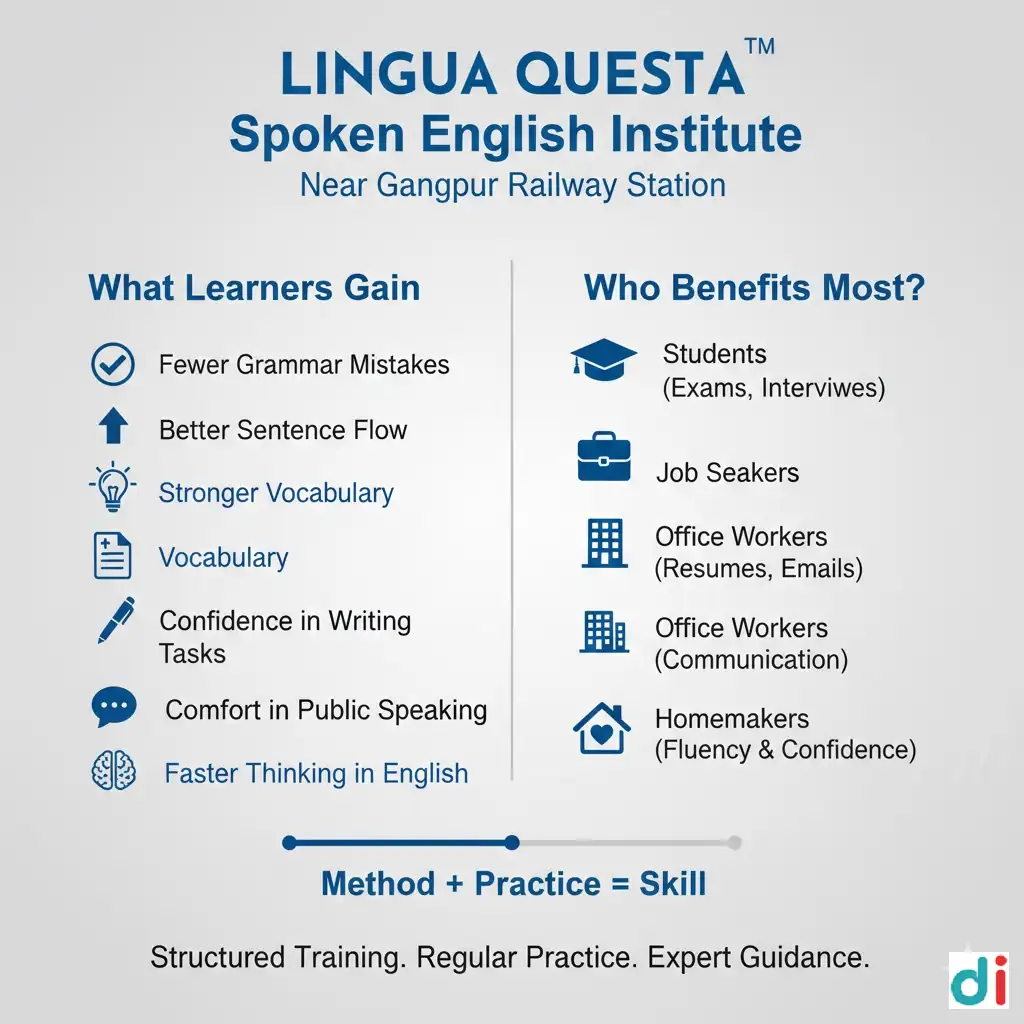 LINGUA QUESTA™
Spoken English Institute
Near Gangpur Railway Station

What Learners Gain

Fewer Grammar Mistakes

Better Sentence Flow

Stronger Vocabulary

Vocabulary

Confidence in Writing Tasks

Comfort in Public Speaking

Faster Thinking in English

Who Benefits Most?

Students (Exams, Interviwes)

Job Seakers

Office Workers (Resumes, Emails)

Office Workers (Communication)

Homemakers (Fluency & Confidence)

Method + Practice = Skill

Structured Training. Regular Practice. Expert Guidance.

di